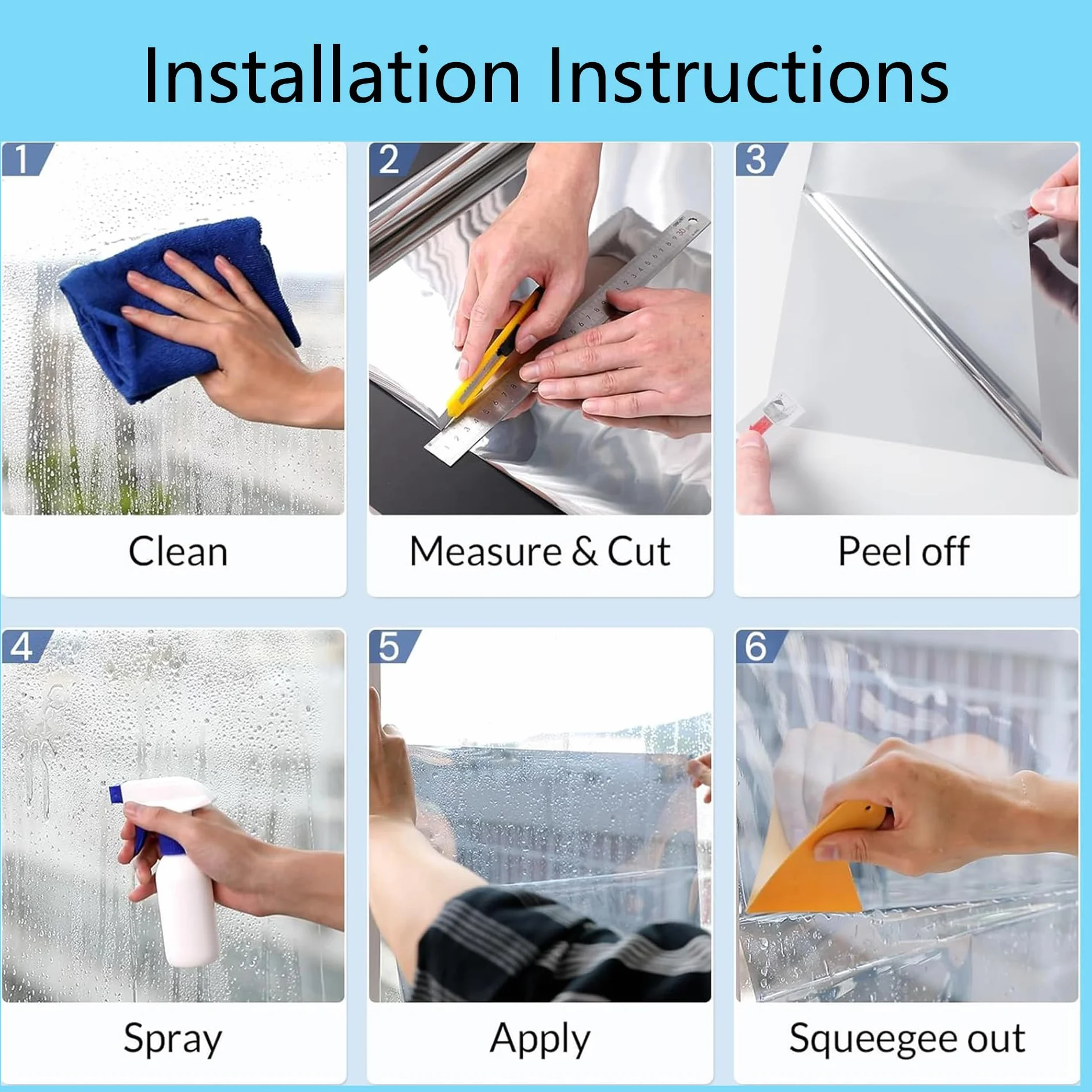 Installation Instructions

1
Clean

2
Measure & Cut

3
Peel off

4
Spray

5
Apply

6
Squeegee out